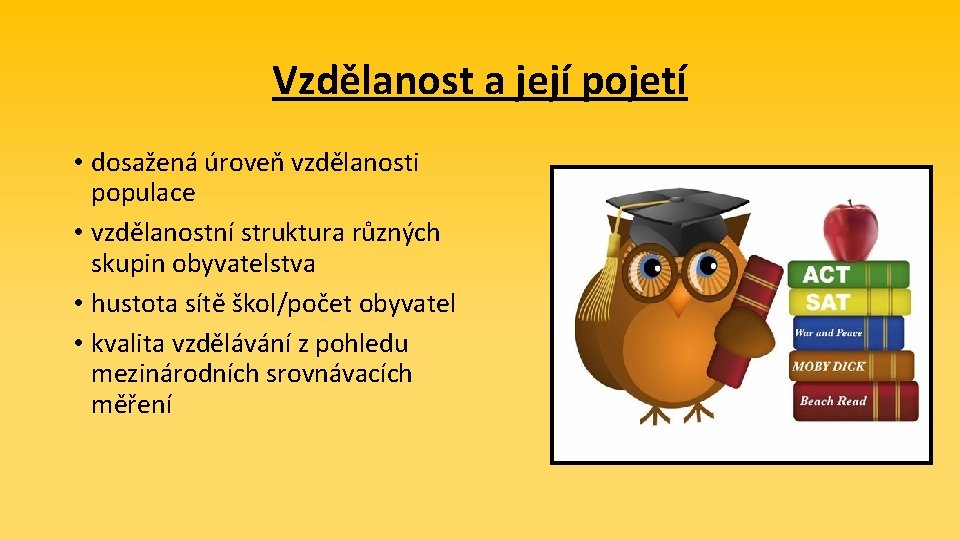 Vzdělanost a její pojetí

• dosažená úroveň vzdělanosti populace
• vzdělanostní struktura různých skupin obyvatelstva
• hustota sítě škol/počet obyvatel
• kvalita vzdělávání z pohledu mezinárodních srovnávacích měření

ACT
SAT
War and Peace
MOBY DICK
Beach Read